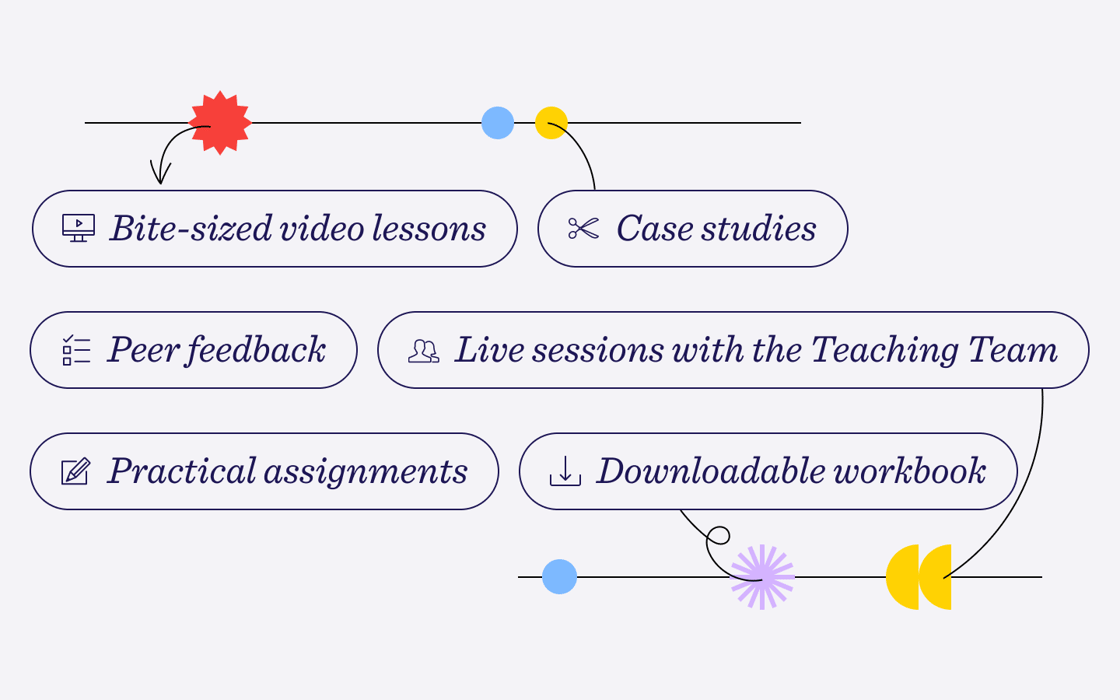 Bite-sized video lessons

Case studies

Peer feedback

Live sessions with the Teaching Team

Practical assignments

Downloadable workbook